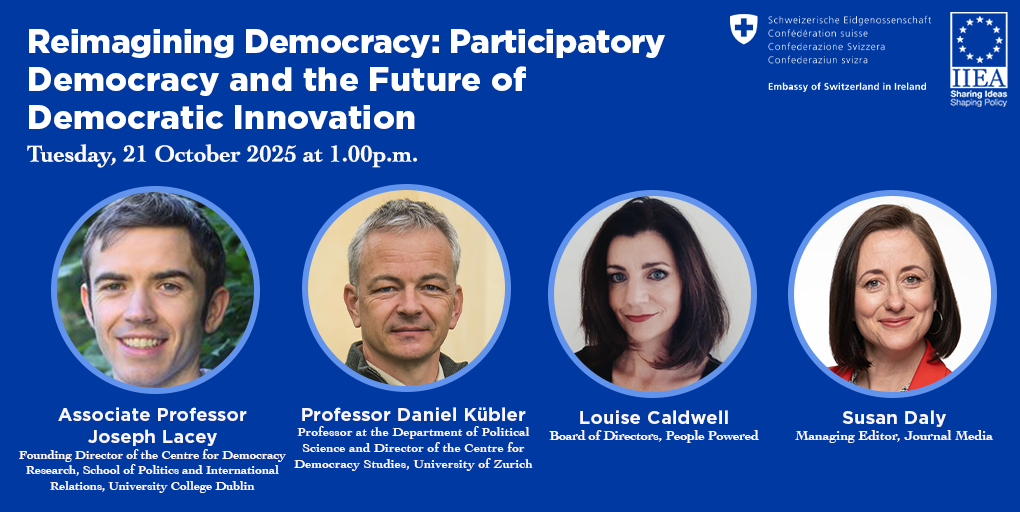 Reimagining Democracy: Participatory Democracy and the Future of Democratic Innovation

Tuesday, 21 October 2025 at 1.00p.m.

Schweizerische Eidgenossenschaft
Confédération suisse
Confederazione Svizzera
Confederaziun svizra

Embassy of Switzerland in Ireland

IIEA
Sharing Ideas
Shaping Policy

Associate Professor Joseph Lacey
Founding Director of the Centre for Democracy Research, School of Politics and International Relations, University College Dublin

Professor Daniel Kübler
Professor at the Department of Political Science and Director of the Centre for Democracy Studies, University of Zurich

Louise Caldwell
Board of Directors, People Powered

Susan Daly
Managing Editor, Journal Media